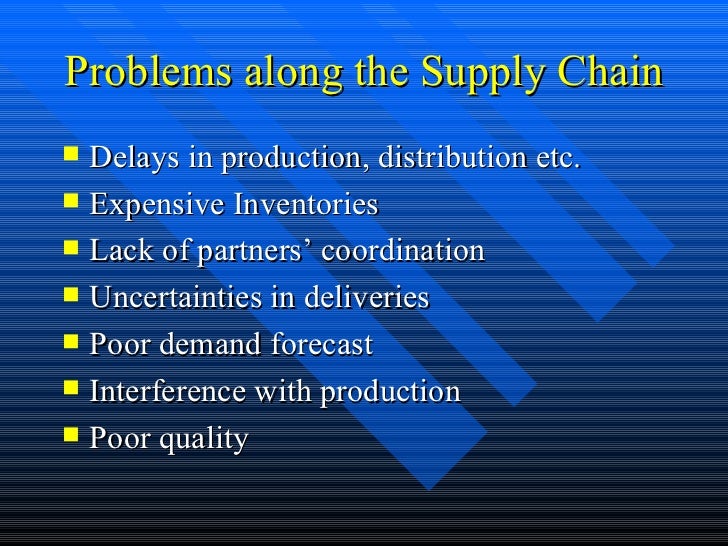 Problems along the Supply Chain

- Delays in production, distribution etc.
- Expensive Inventories
- Lack of partners’ coordination
- Uncertainties in deliveries
- Poor demand forecast
- Interference with production
- Poor quality